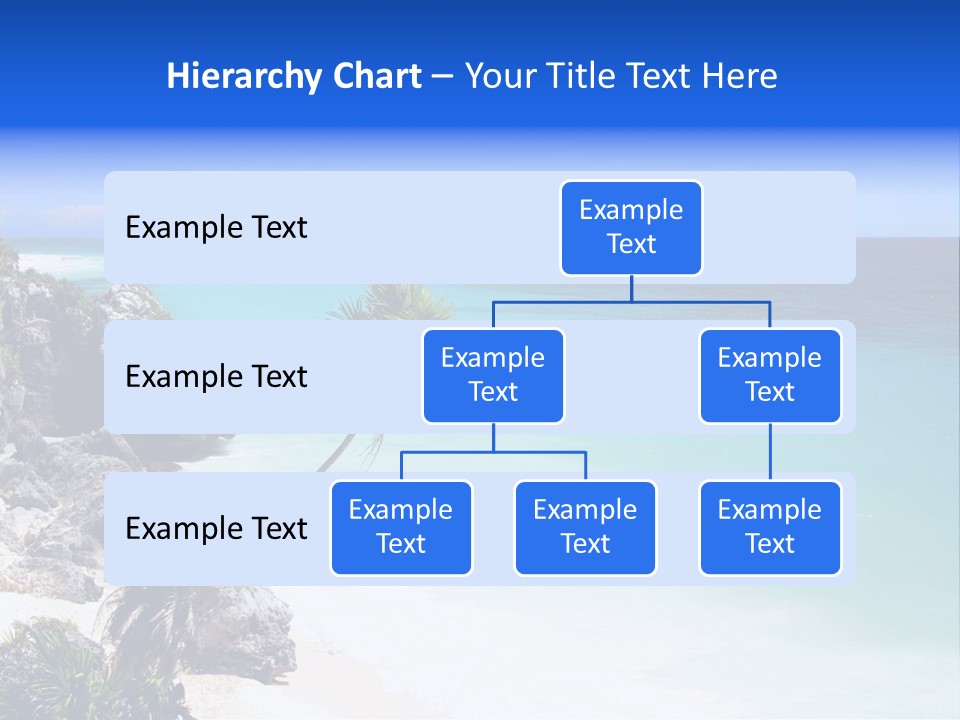 Hierarchy Chart – Your Title Text Here

Example Text

Example Text

Example Text

Example Text

Example Text

Example Text

Example Text

Example Text

Example Text